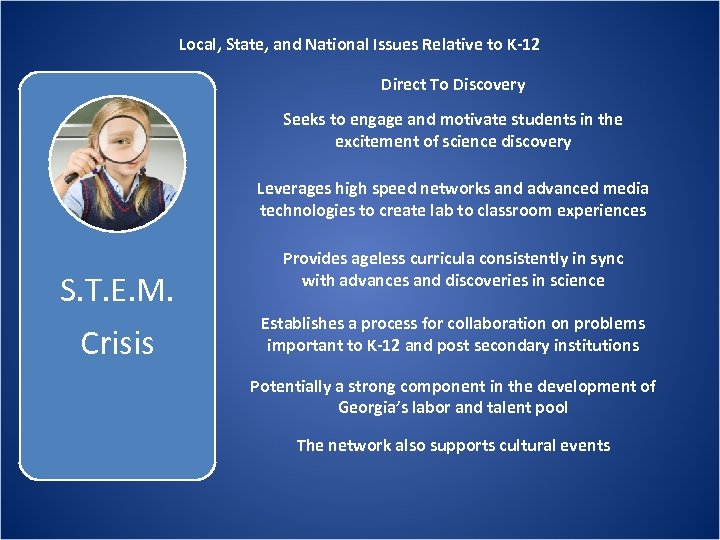 Local, State, and National Issues Relative to K-12

S.T.E.M. Crisis

Direct To Discovery

Seeks to engage and motivate students in the excitement of science discovery

Leverages high speed networks and advanced media technologies to create lab to classroom experiences

Provides ageless curricula consistently in sync with advances and discoveries in science

Establishes a process for collaboration on problems important to K-12 and post secondary institutions

Potentially a strong component in the development of Georgia's labor and talent pool

The network also supports cultural events